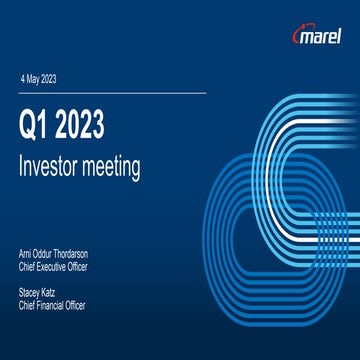 marel

4 May 2023

Q1 2023

Investor meeting

Arni Oddur Thordarson
Chief Executive Officer

Stacey Katz
Chief Financial Officer